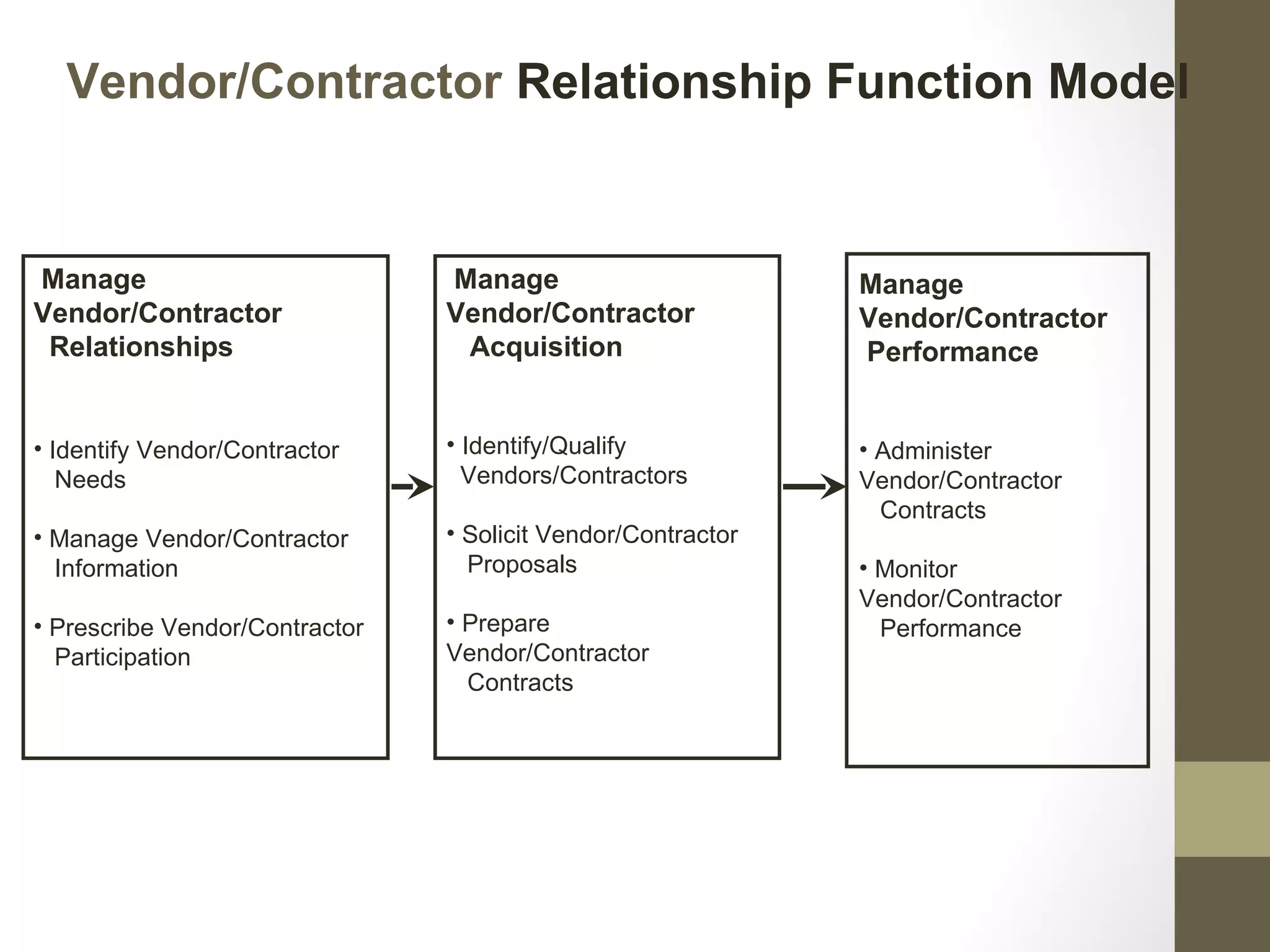 Vendor/Contractor Relationship Function Model

Manage Vendor/Contractor Relationships

• Identify Vendor/Contractor Needs

• Manage Vendor/Contractor Information

• Prescribe Vendor/Contractor Participation

Manage Vendor/Contractor Acquisition

• Identify/Qualify Vendors/Contractors

• Solicit Vendor/Contractor Proposals

• Prepare Vendor/Contractor Contracts

Manage Vendor/Contractor Performance

• Administer Vendor/Contractor Contracts

• Monitor Vendor/Contractor Performance